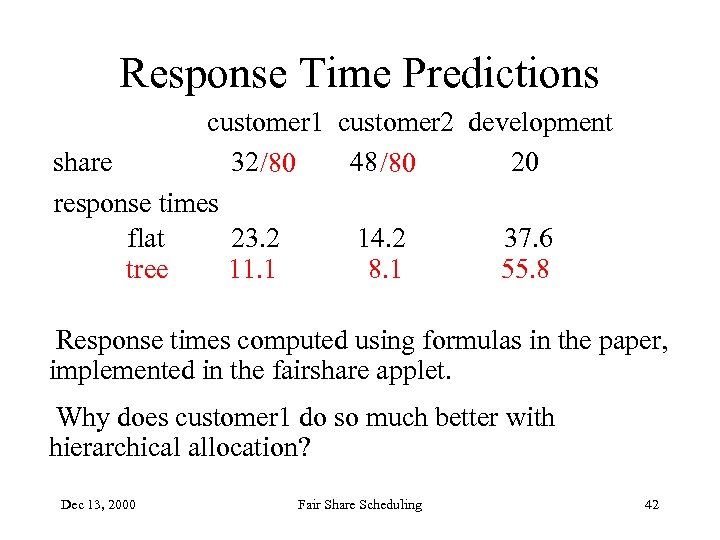 Response Time Predictions

| | customer1 | customer2 | development |
|---|---|---|---|
| share | 32/80 | 48/80 | 20 |
| response times | | | |
| flat | 23.2 | 14.2 | 37.6 |
| tree | 11.1 | 8.1 | 55.8 |

Response times computed using formulas in the paper, implemented in the fairshare applet.

Why does customer1 do so much better with hierarchical allocation?

Dec 13, 2000 Fair Share Scheduling 42